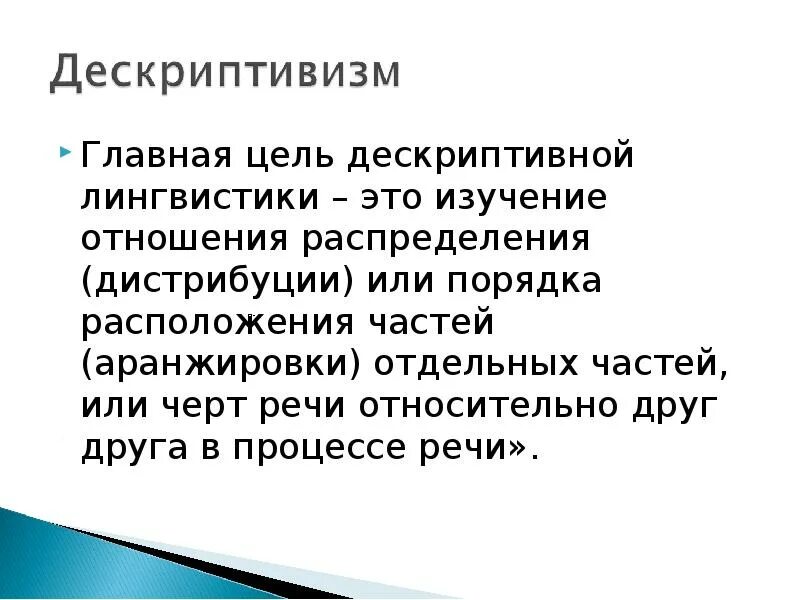 Дескриптивизм

Главная цель дескриптивной лингвистики – это изучение отношения распределения (дистрибуции) или порядка расположения частей (аранжировки) отдельных частей, или черт речи относительно друг друга в процессе речи».